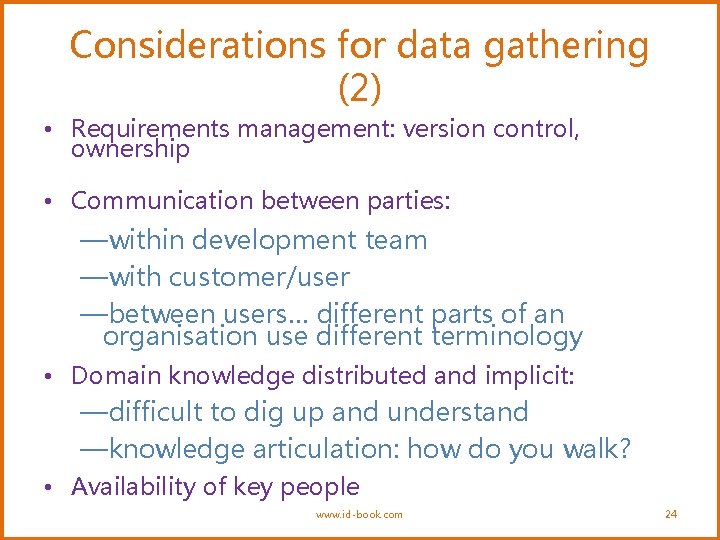 Considerations for data gathering (2)

• Requirements management: version control, ownership

• Communication between parties:

—within development team

—with customer/user

—between users… different parts of an organisation use different terminology

• Domain knowledge distributed and implicit:

—difficult to dig up and understand

—knowledge articulation: how do you walk?

• Availability of key people

www.id-book.com

24